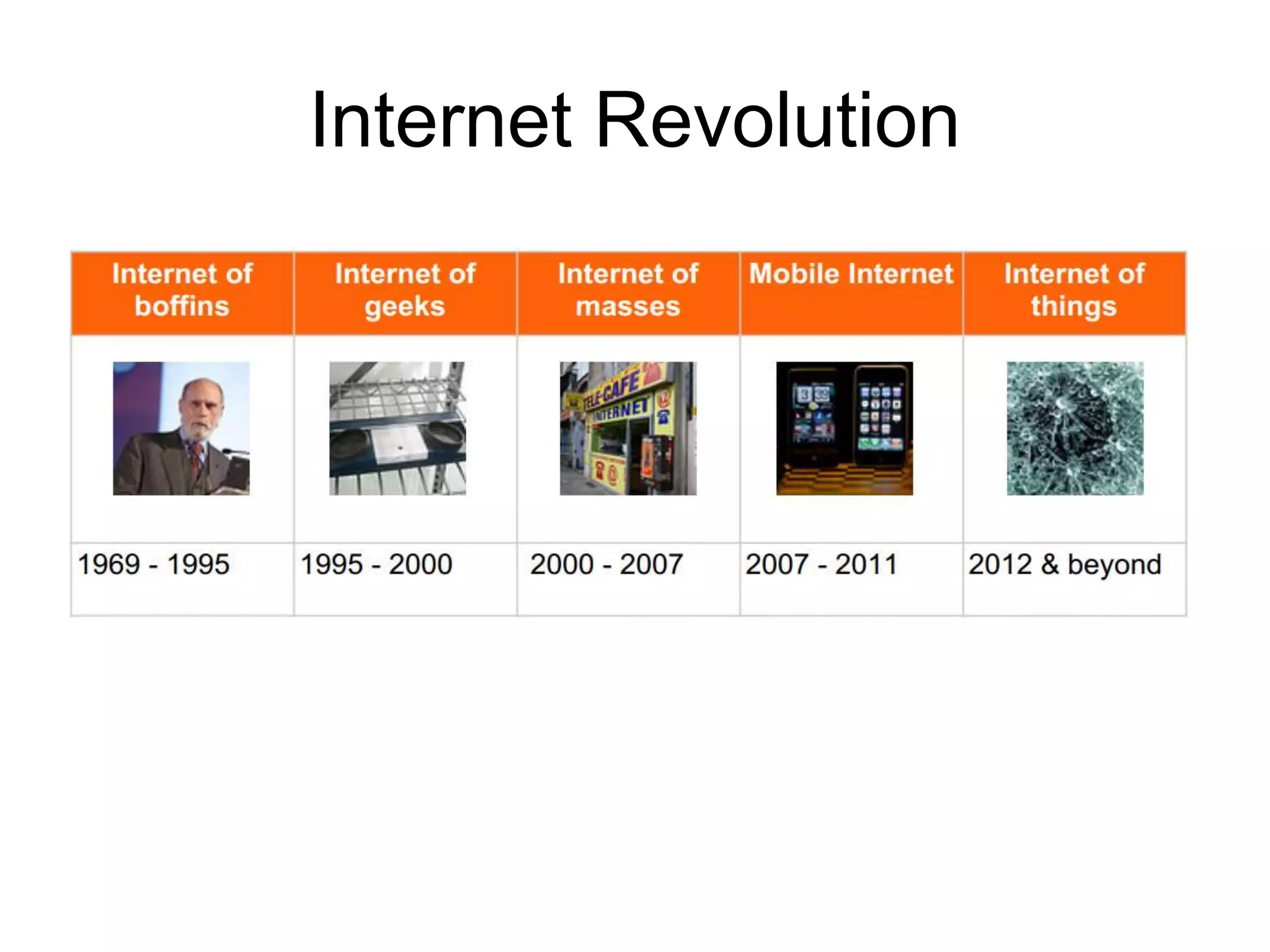 Internet Revolution

| Internet of boffins | Internet of geeks | Internet of masses | Mobile Internet | Internet of things |
|---|---|---|---|---|
| | | TELE-CAFE INTERNET | | |
| 1969 - 1995 | 1995 - 2000 | 2000 - 2007 | 2007 - 2011 | 2012 & beyond |